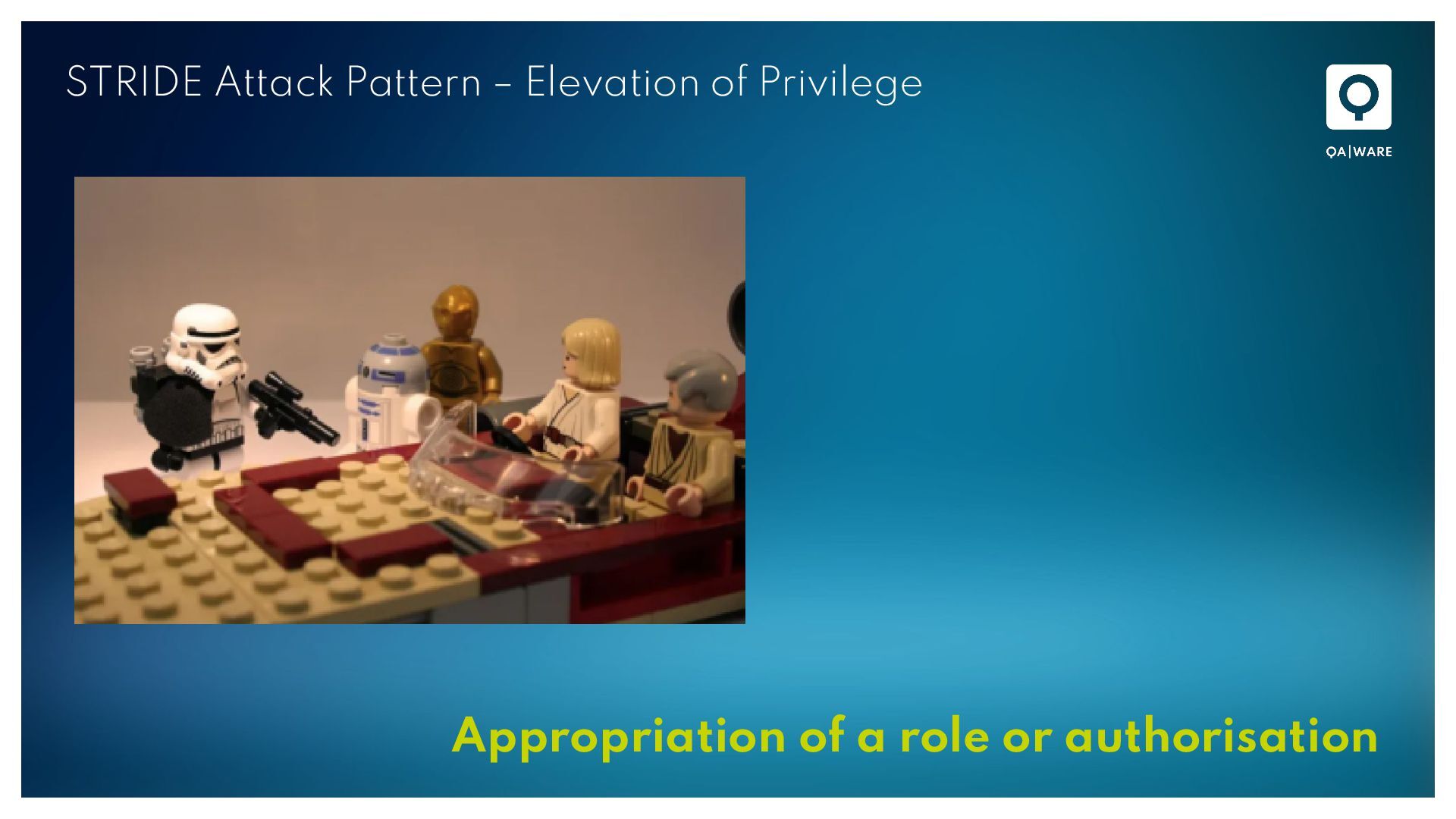 STRIDE Attack Pattern – Elevation of Privilege

QA|WARE

Appropriation of a role or authorisation